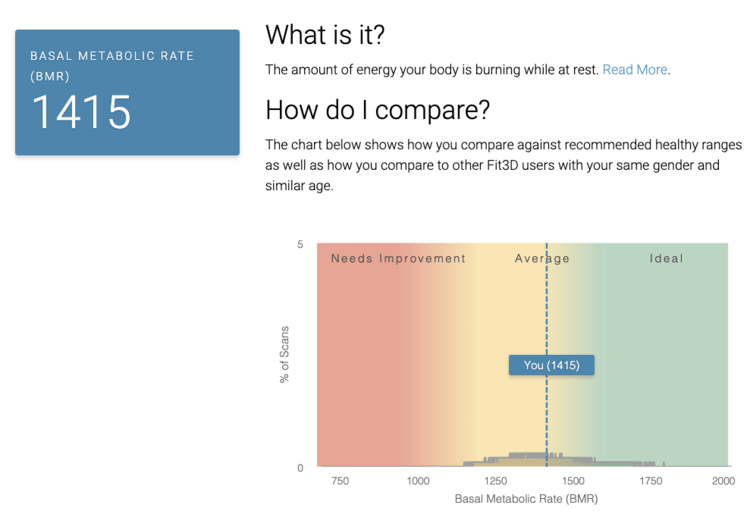 BASAL METABOLIC RATE (BMR)
1415

What is it?

The amount of energy your body is burning while at rest. Read More.

How do I compare?

The chart below shows how you compare against recommended healthy ranges as well as how you compare to other Fit3D users with your same gender and similar age.

5
Needs Improvement
Average
Ideal
% of Scans
You (1415)
0
750
1000
1250
1500
1750
2000
Basal Metabolic Rate (BMR)